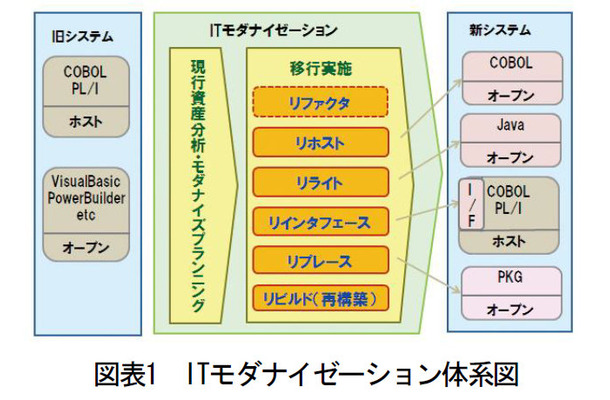 旧システム

COBOL
PL/I

ホスト

VisualBasic
PowerBuilder
etc

オープン

ITモダナイゼーション

現行資産分析・モダナイズプランニング

移行実施

リファクタ

リホスト

リライト

リインタフェース

リプレース

リビルド（再構築）

新システム

COBOL

オープン

Java

オープン

I/F

COBOL
PL/I

ホスト

PKG

オープン

図表1　ITモダナイゼーション体系図